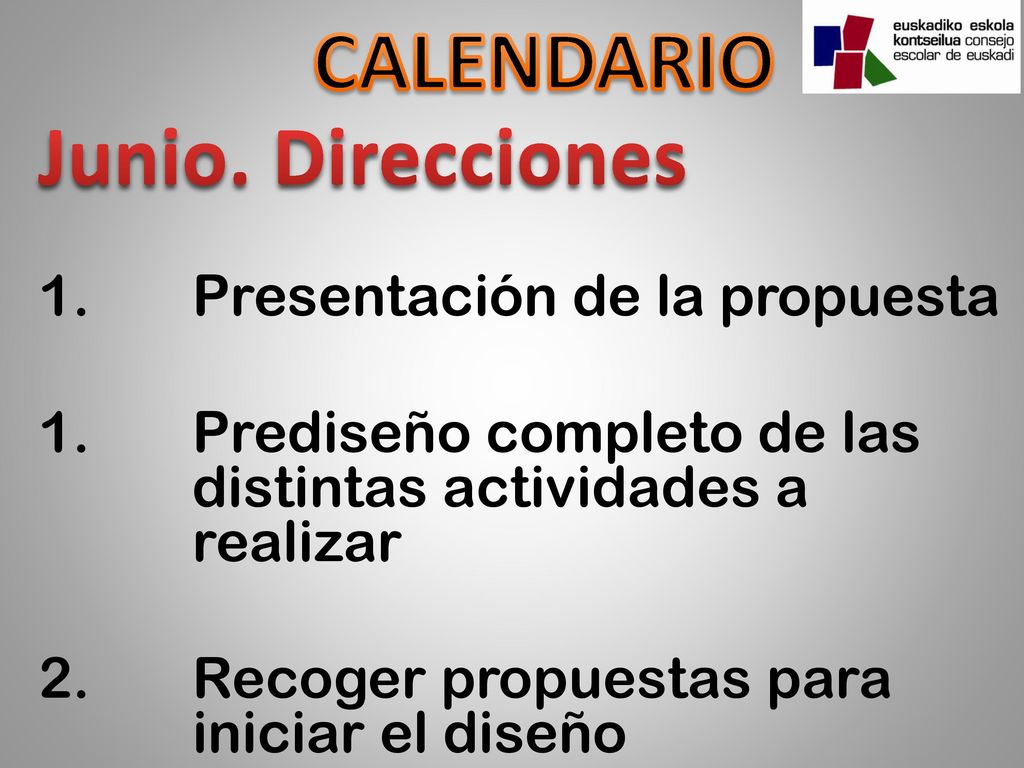 CALENDARIO

euskadiko eskola kontseilua consejo escolar de euskadi

Junio. Direcciones

1. Presentación de la propuesta

1. Prediseño completo de las distintas actividades a realizar

2. Recoger propuestas para iniciar el diseño